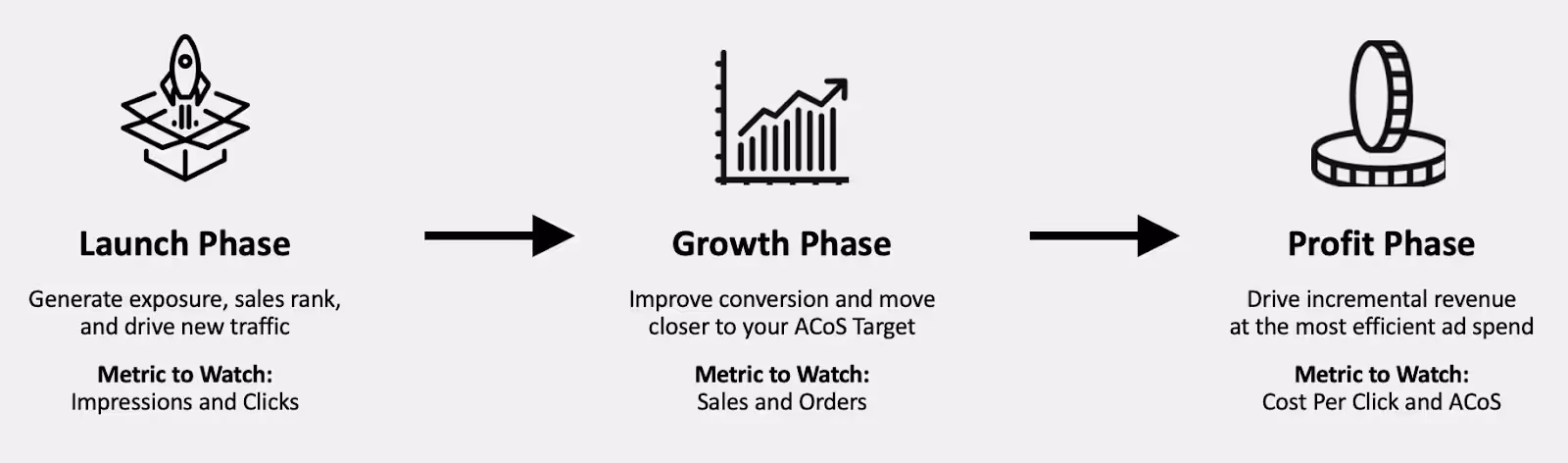 Launch Phase

Generate exposure, sales rank, and drive new traffic

Metric to Watch:
Impressions and Clicks

Growth Phase

Improve conversion and move closer to your ACoS Target

Metric to Watch:
Sales and Orders

Profit Phase

Drive incremental revenue at the most efficient ad spend

Metric to Watch:
Cost Per Click and ACoS